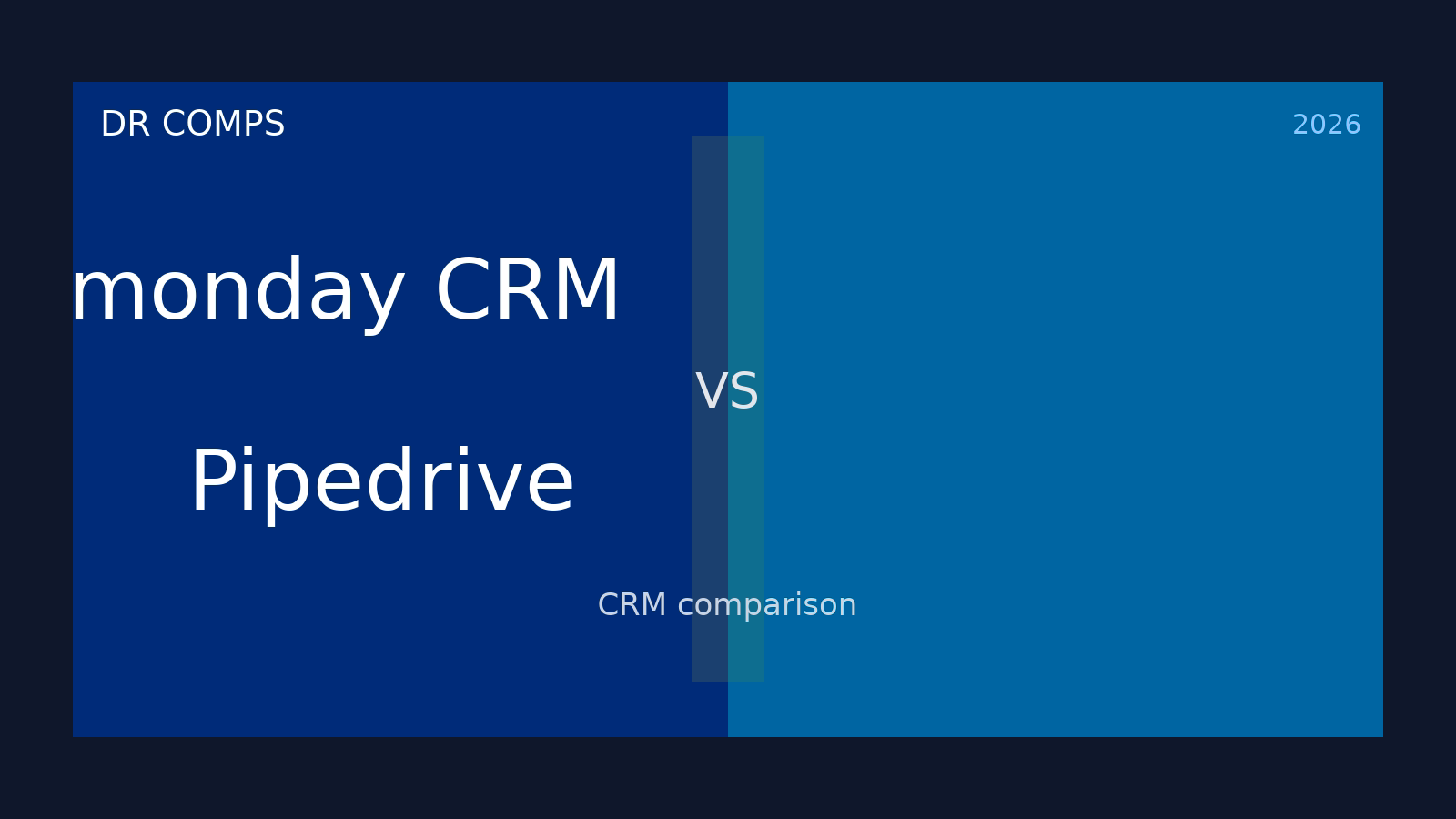 DR COMPS

2026

monday CRM

VS

Pipedrive

CRM comparison